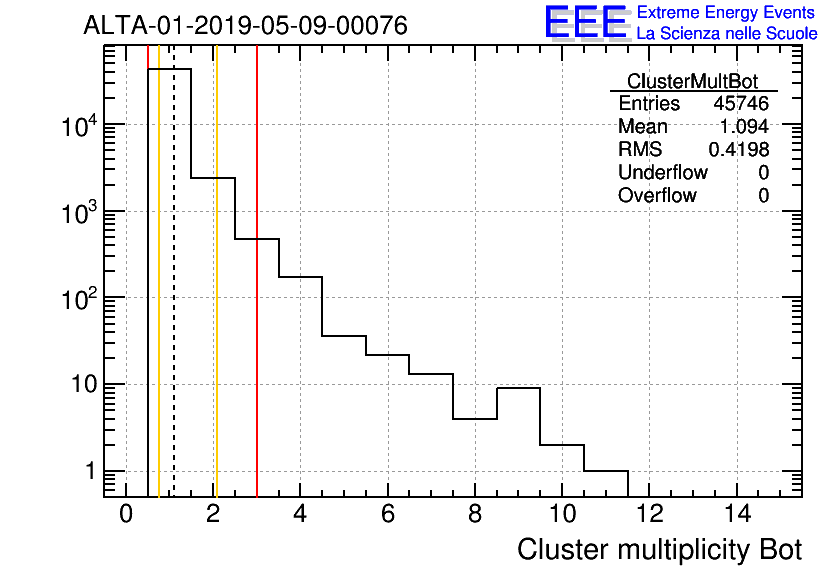 ALTA-01-2019-05-09-00076

EEE Extreme Energy Events
La Scienza nelle Scuole

| ClusterMultBot | |
|---|---|
| Entries | 45746 |
| Mean | 1.094 |
| RMS | 0.4198 |
| Underflow | 0 |
| Overflow | 0 |

$10^4$
$10^3$
$10^2$
10
1

0 2 4 6 8 10 12 14

Cluster multiplicity Bot